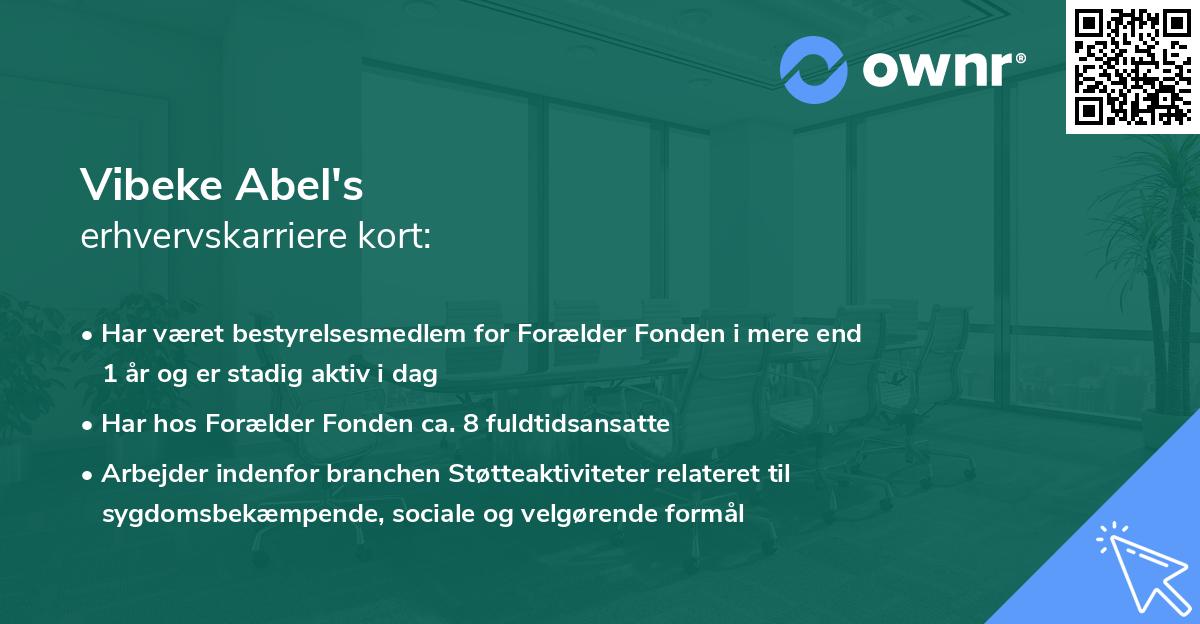 ownr®

Vibeke Abel's
erhvervskarriere kort:

• Har været bestyrelsesmedlem for Forælder Fonden i mere end 1 år og er stadig aktiv i dag
• Har hos Forælder Fonden ca. 8 fuldtidsansatte
• Arbejder indenfor branchen Støtteaktiviteter relateret til sygdomsbekæmpende, sociale og velgørende formål